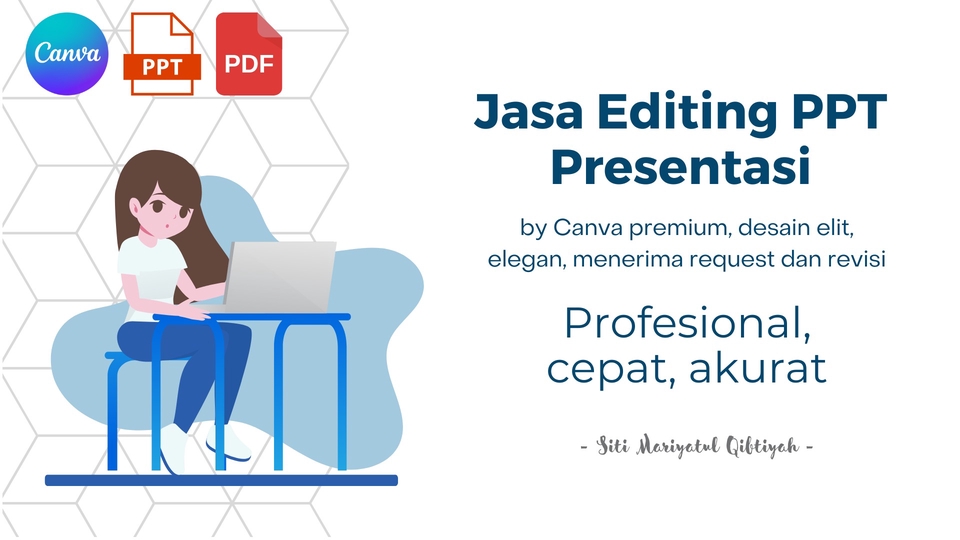 Canva
PPT
PDF

Jasa Editing PPT Presentasi

by Canva premium, desain elit, elegan, menerima request dan revisi

Profesional, cepat, akurat

- Siti Mariyatul Qibtiyah -